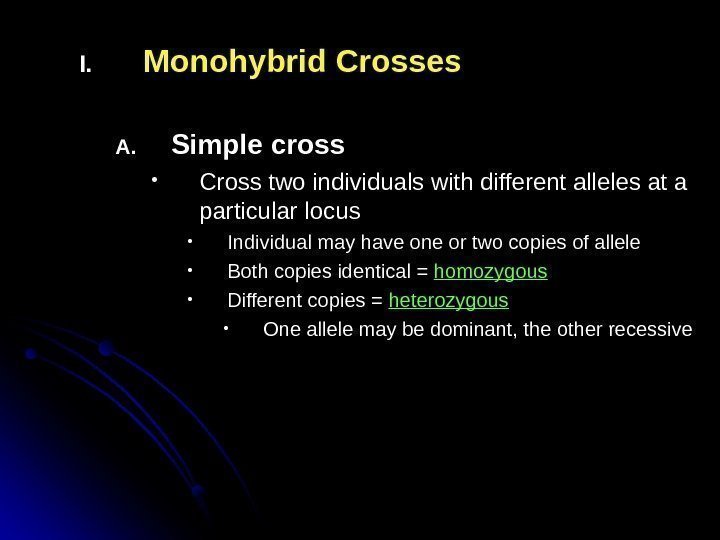 I. Monohybrid Crosses

A. Simple cross

• Cross two individuals with different alleles at a particular locus

• Individual may have one or two copies of allele

• Both copies identical = homozygous

• Different copies = heterozygous

• One allele may be dominant, the other recessive